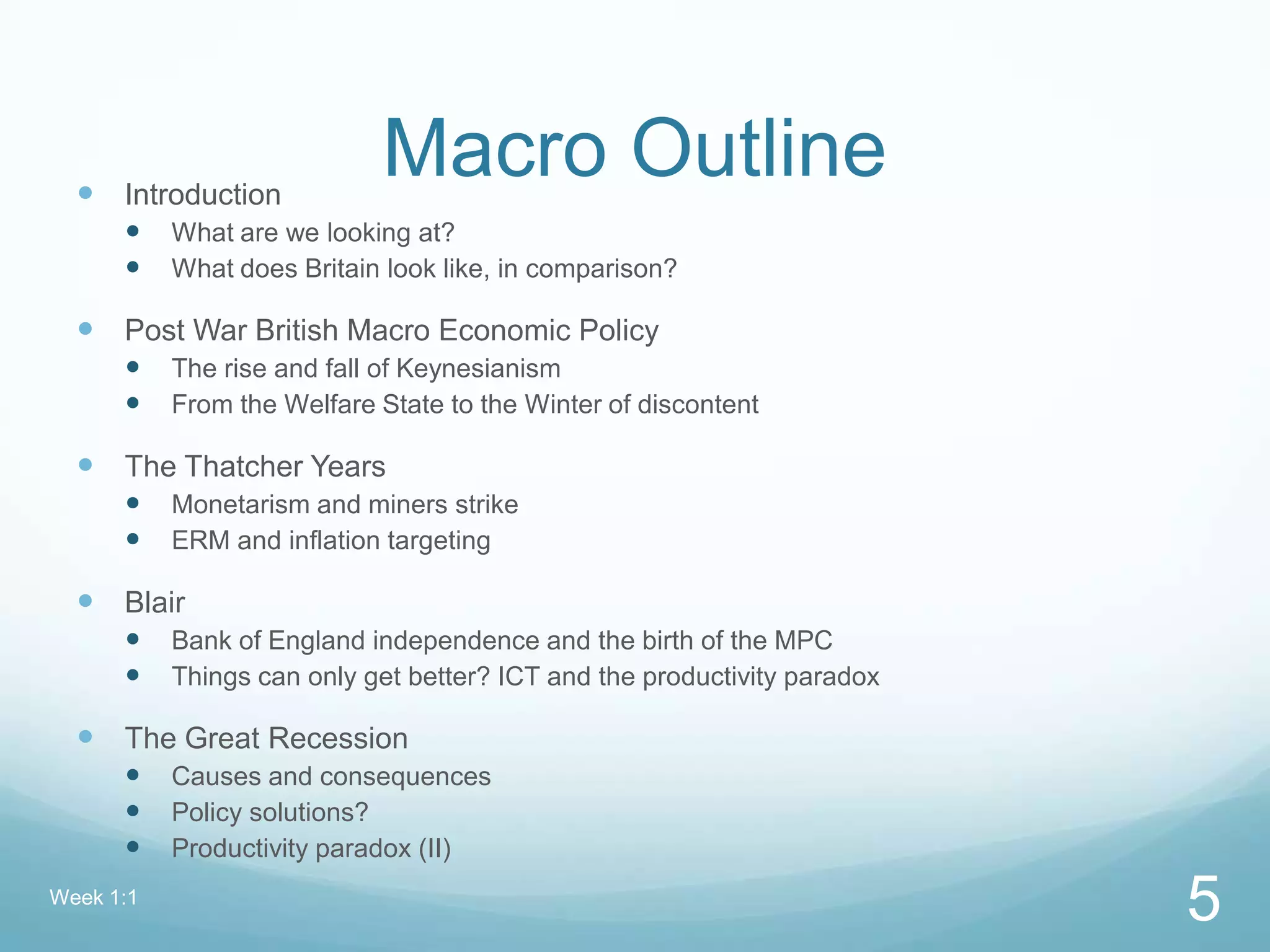 Macro Outline

- Introduction
  - What are we looking at?
  - What does Britain look like, in comparison?

- Post War British Macro Economic Policy
  - The rise and fall of Keynesianism
  - From the Welfare State to the Winter of discontent

- The Thatcher Years
  - Monetarism and miners strike
  - ERM and inflation targeting

- Blair
  - Bank of England independence and the birth of the MPC
  - Things can only get better? ICT and the productivity paradox

- The Great Recession
  - Causes and consequences
  - Policy solutions?
  - Productivity paradox (II)

Week 1:1

5